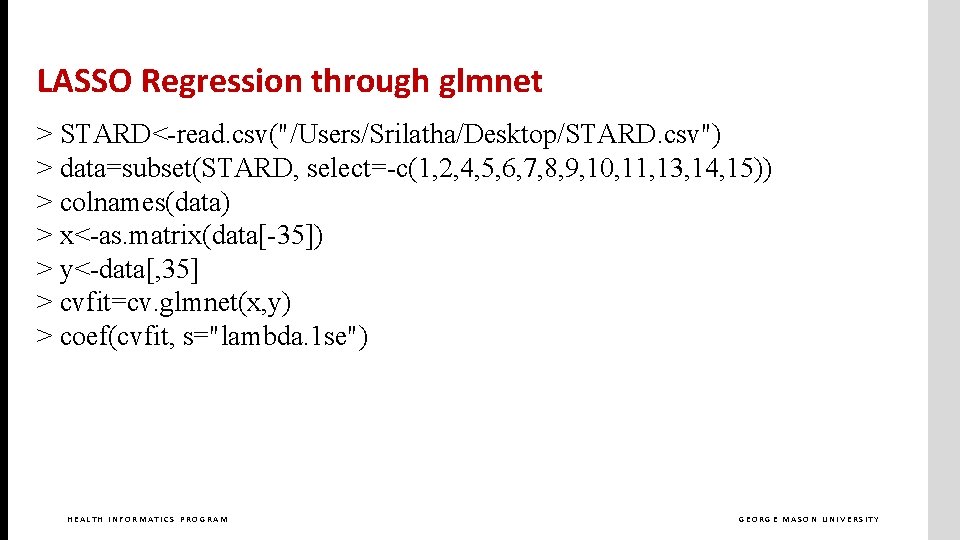 LASSO Regression through glmnet

> STARD<-read.csv("/Users/Srilatha/Desktop/STARD.csv")
> data=subset(STARD, select=-c(1,2,4,5,6,7,8,9,10,11,13,14,15))
> colnames(data)
> x<-as.matrix(data[-35])
> y<-data[,35]
> cvfit=cv.glmnet(x,y)
> coef(cvfit, s="lambda.1se")

HEALTH INFORMATICS PROGRAM

GEORGE MASON UNIVERSITY